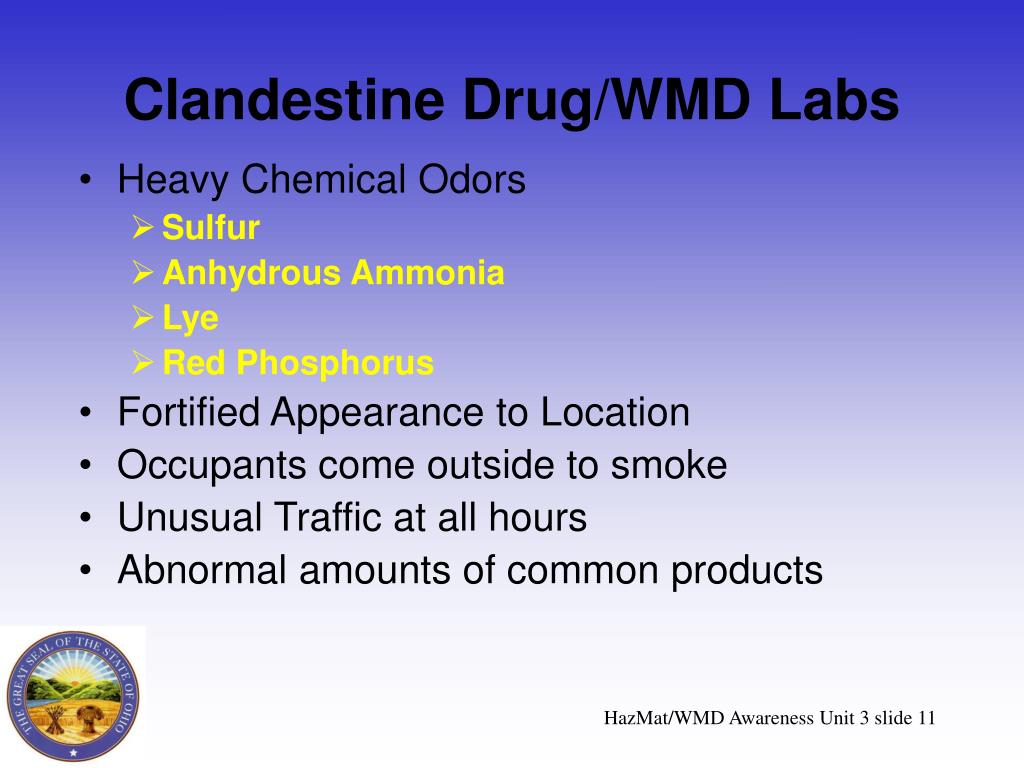 Clandestine Drug/WMD Labs

• Heavy Chemical Odors
  ➢ Sulfur
  ➢ Anhydrous Ammonia
  ➢ Lye
  ➢ Red Phosphorus
• Fortified Appearance to Location
• Occupants come outside to smoke
• Unusual Traffic at all hours
• Abnormal amounts of common products

THE GREAT SEAL OF THE STATE OF OHIO

HazMat/WMD Awareness Unit 3 slide 11